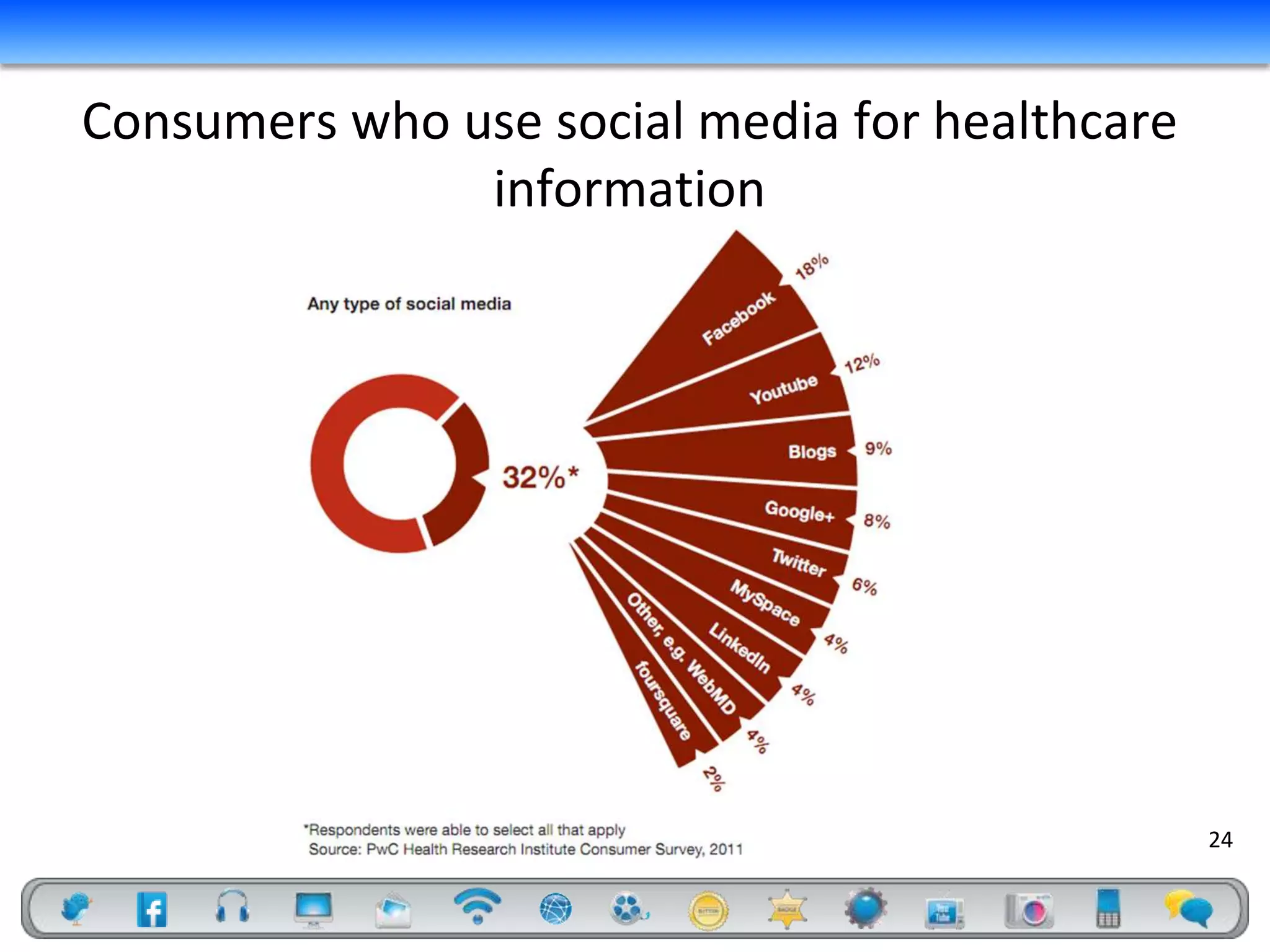 Consumers who use social media for healthcare information

Any type of social media

32%*

Facebook 18%

Youtube 12%

Blogs 9%

Google+ 8%

Twitter 6%

MySpace 4%

LinkedIn 4%

Other, e.g. WebMD 4%

foursquare 2%

*Respondents were able to select all that apply
Source: PwC Health Research Institute Consumer Survey, 2011

24